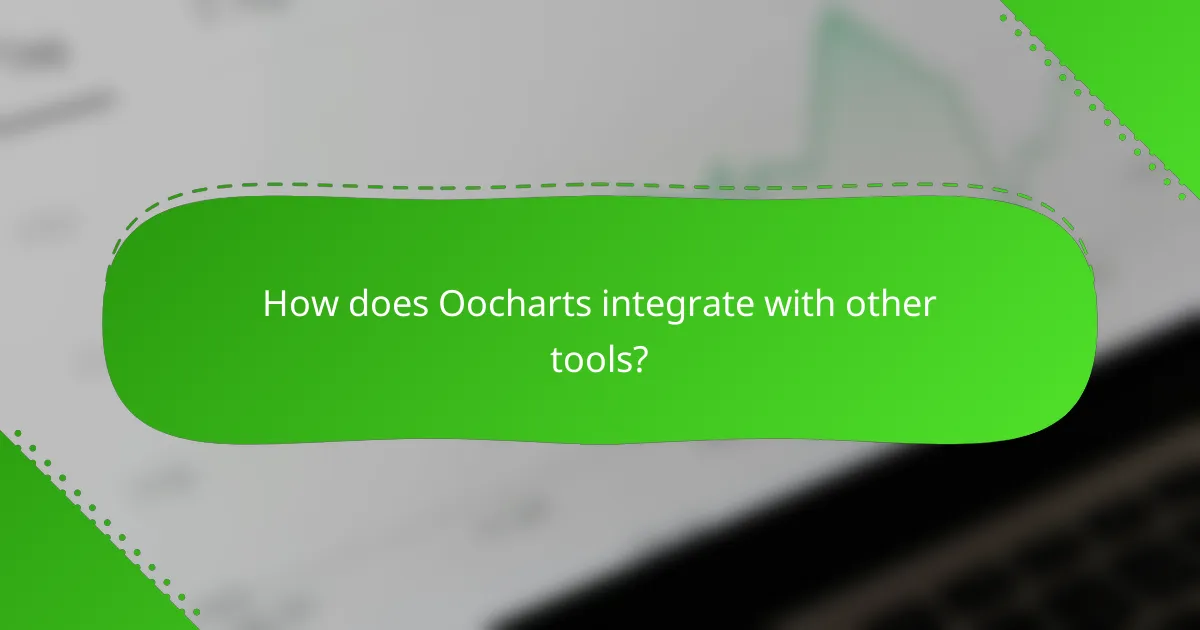 How does Oocharts integrate with other tools?